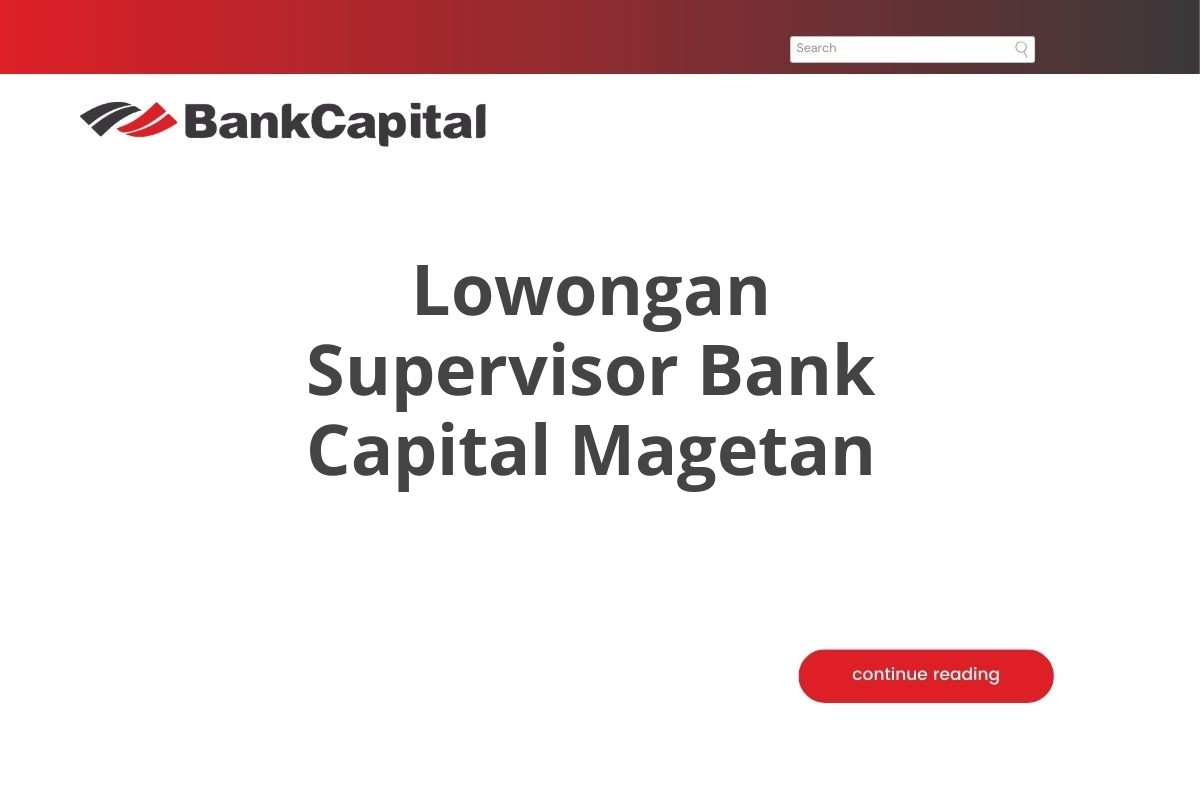 Search

BankCapital

Lowongan Supervisor Bank Capital Magetan

continue reading